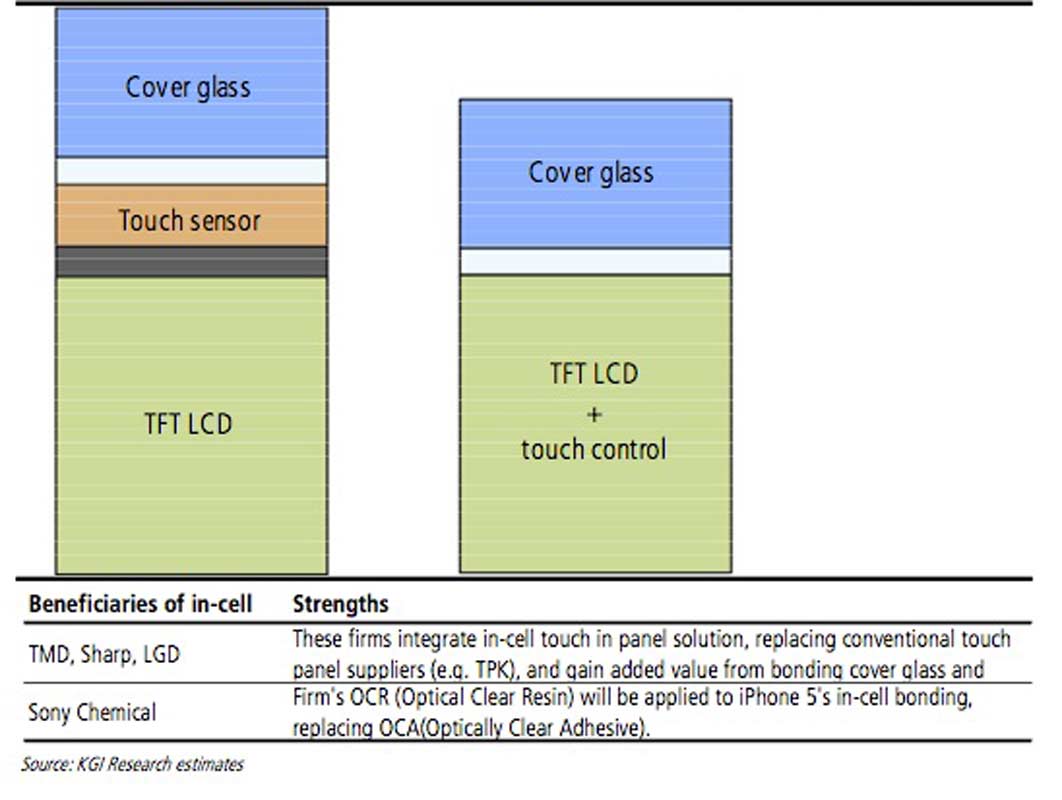 Cover glass

Touch sensor

TFT LCD

Cover glass

TFT LCD
+
touch control

| Beneficiaries of in-cell | Strengths |
|---|---|
| TMD, Sharp, LGD | These firms integrate in-cell touch in panel solution, replacing conventional touch panel suppliers (e.g. TPK), and gain added value from bonding cover glass and |
| Sony Chemical | Firm's OCR (Optical Clear Resin) will be applied to iPhone 5's in-cell bonding, replacing OCA(Optically Clear Adhesive). |

Source: KGI Research estimates